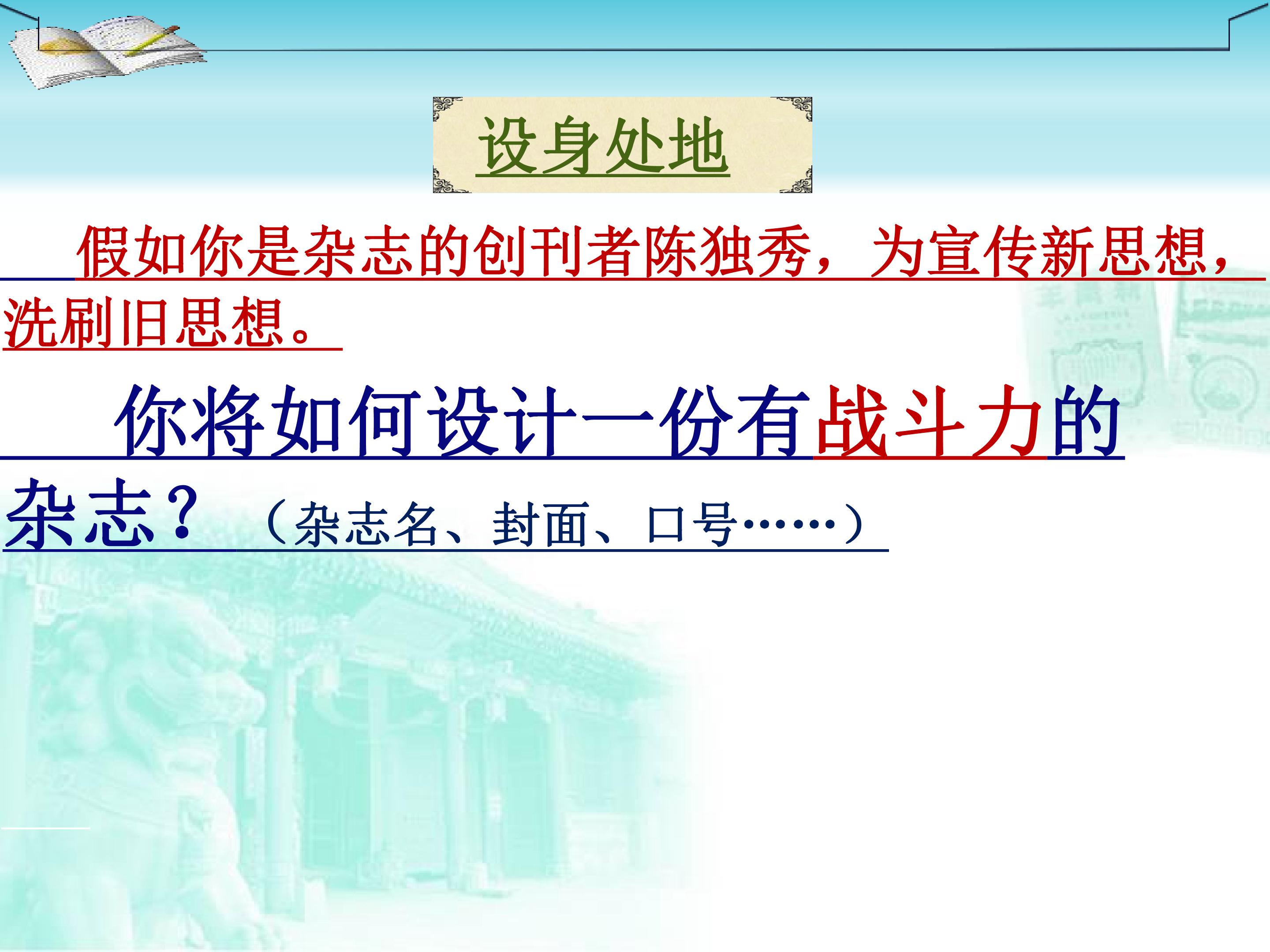 设身处地

假如你是杂志的创刊者陈独秀，为宣传新思想，洗刷旧思想。

你将如何设计一份有战斗力的杂志？（杂志名、封面、口号……）